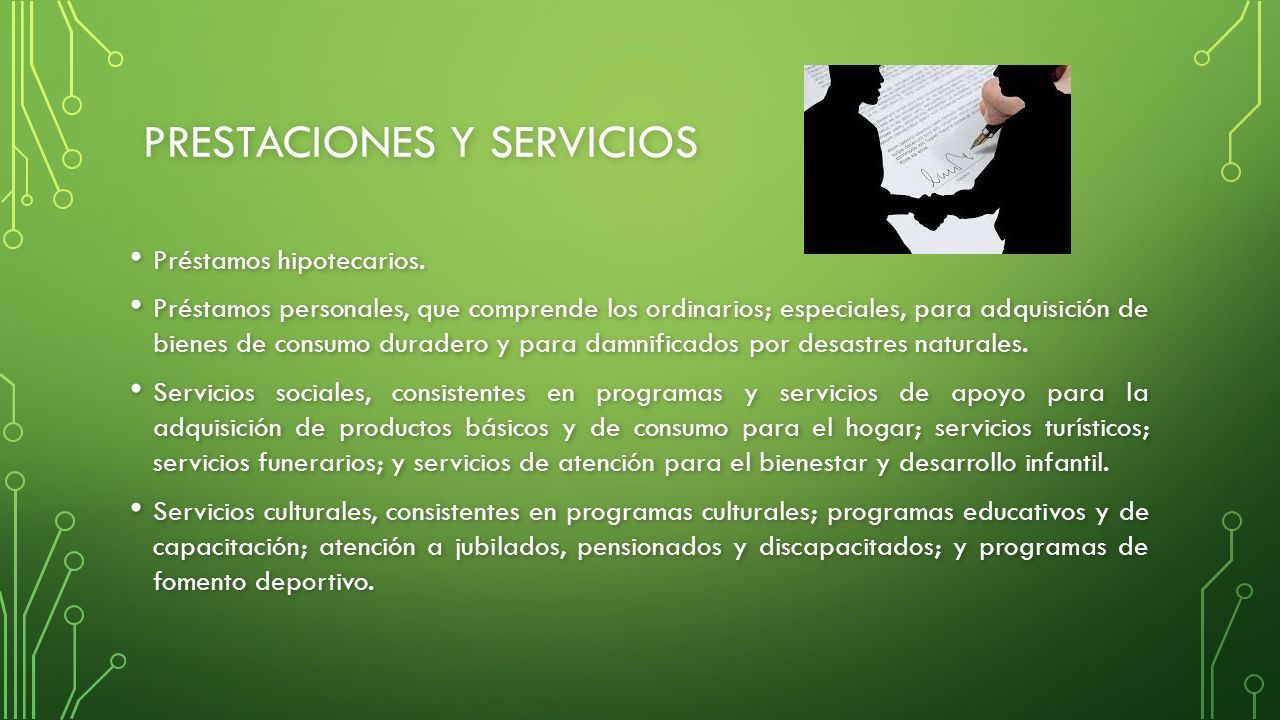 PRESTACIONES Y SERVICIOS

• Préstamos hipotecarios.

• Préstamos personales, que comprende los ordinarios; especiales, para adquisición de bienes de consumo duradero y para damnificados por desastres naturales.

• Servicios sociales, consistentes en programas y servicios de apoyo para la adquisición de productos básicos y de consumo para el hogar; servicios turísticos; servicios funerarios; y servicios de atención para el bienestar y desarrollo infantil.

• Servicios culturales, consistentes en programas culturales; programas educativos y de capacitación; atención a jubilados, pensionados y discapacitados; y programas de fomento deportivo.